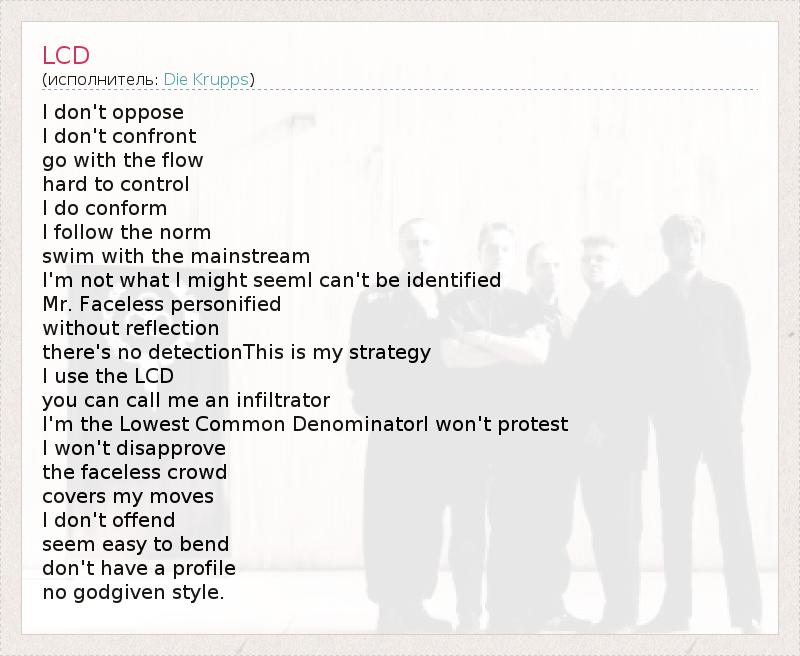 LCD
(исполнитель: Die Krupps)

I don't oppose
I don't confront
go with the flow
hard to control
I do conform
I follow the norm
swim with the mainstream
I'm not what I might seemI can't be identified
Mr. Faceless personified
without reflection
there's no detectionThis is my strategy
I use the LCD
you can call me an infiltrator
I'm the Lowest Common DenominatorI won't protest
I won't disapprove
the faceless crowd
covers my moves
I don't offend
seem easy to bend
don't have a profile
no godgiven style.